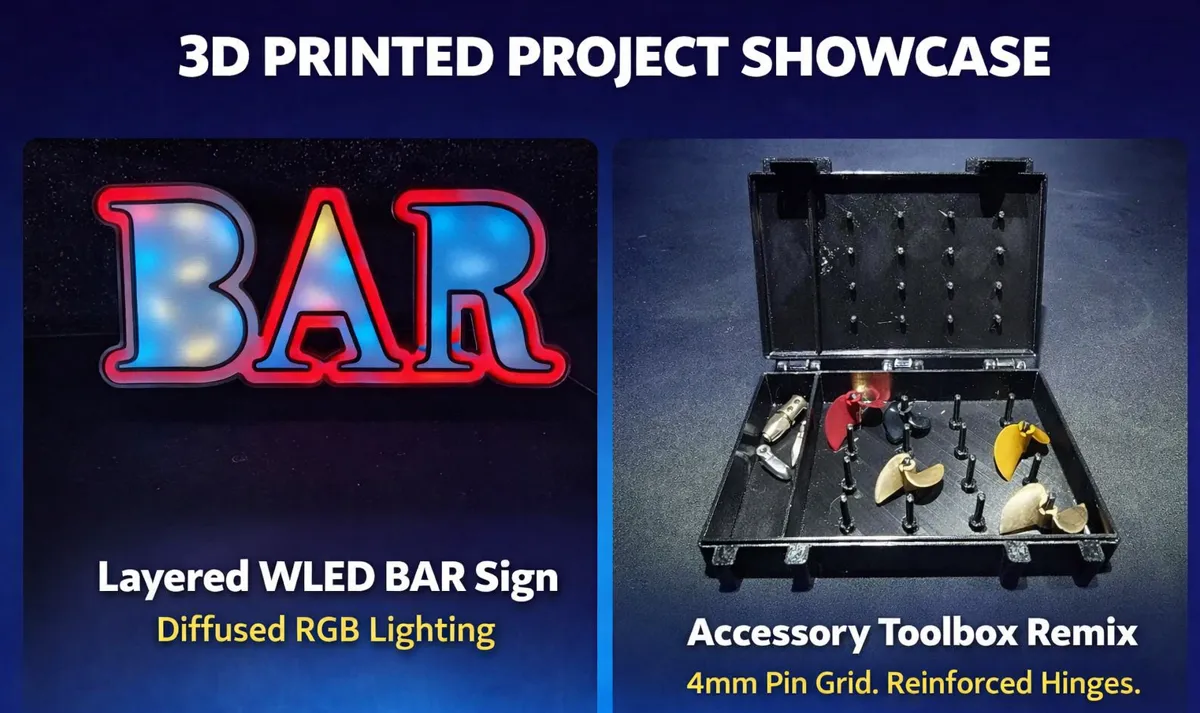 3D PRINTED PROJECT SHOWCASE

BAR

Layered WLED BAR Sign
Diffused RGB Lighting

Accessory Toolbox Remix
4mm Pin Grid. Reinforced Hinges.